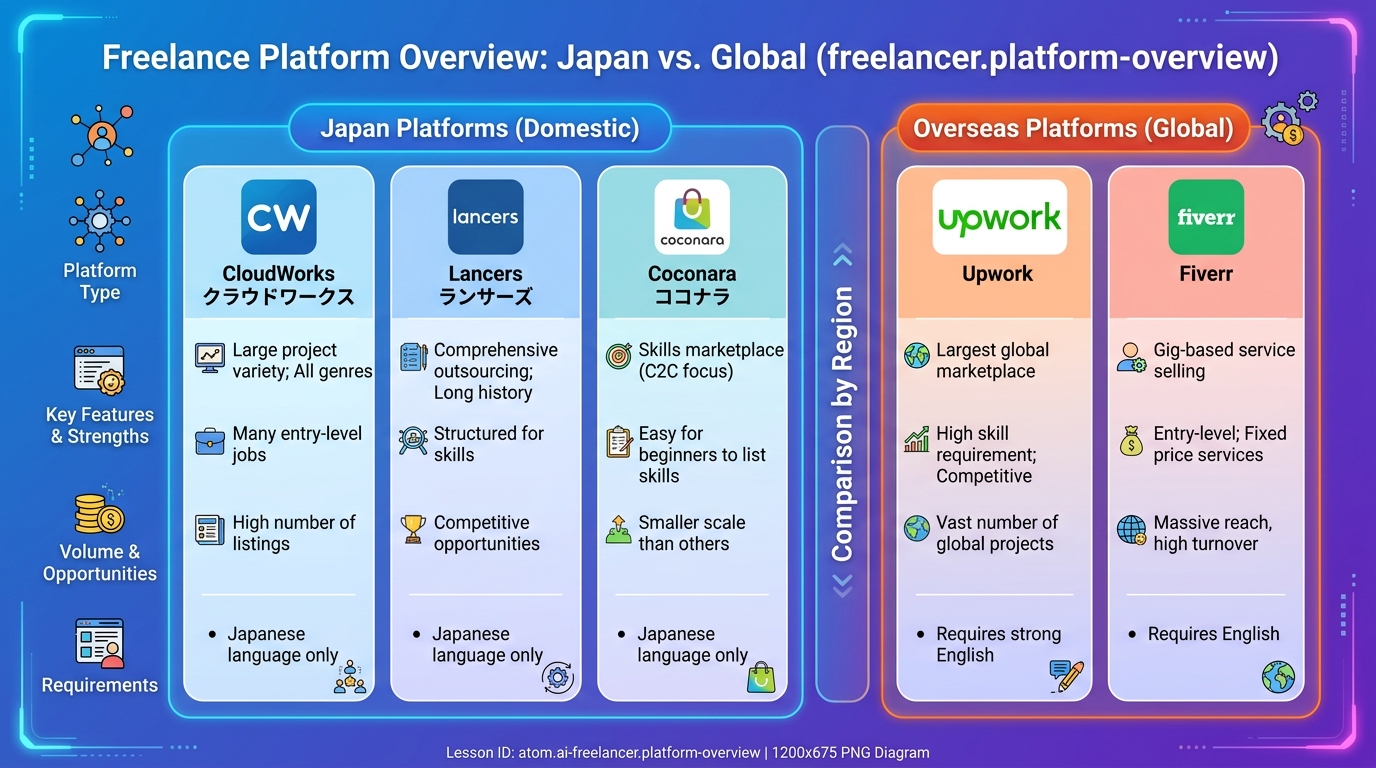 Freelance Platform Overview: Japan vs. Global (freelancer.platform-overview)

Platform Type

Key Features & Strengths

Volume & Opportunities

Requirements

Japan Platforms (Domestic)

CW
CloudWorks
クラウドワークス

Large project variety; All genres

Many entry-level jobs

High number of listings

• Japanese language only

lancers
Lancers
ランサーズ

Comprehensive outsourcing; Long history

Structured for skills

Competitive opportunities

• Japanese language only

coconara
Coconara
ココナラ

Skills marketplace (C2C focus)

Easy for beginners to list skills

Smaller scale than others

• Japanese language only

Comparison by Region

Overseas Platforms (Global)

upwork
Upwork

Largest global marketplace

High skill requirement; Competitive

Vast number of global projects

• Requires strong English

fiverr
Fiverr

Gig-based service selling

Entry-level; Fixed price services

Massive reach, high turnover

• Requires English

Lesson ID: atom.ai-freelancer.platform-overview | 1200x675 PNG Diagram